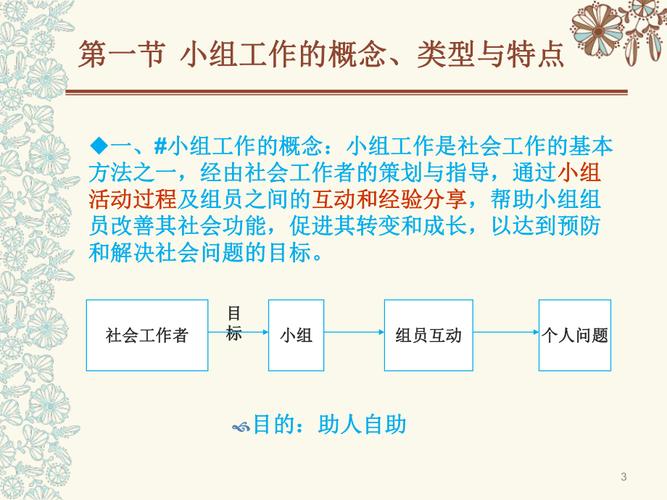 第一节 小组工作的概念、类型与特点

◆一、#小组工作的概念：小组工作是社会工作的基本方法之一，经由社会工作者的策划与指导，通过小组活动过程及组员之间的互动和经验分享，帮助小组组员改善其社会功能，促进其转变和成长，以达到预防和解决社会问题的目标。

社会工作者 目标 小组 组员互动 个人问题

目的：助人自助

3